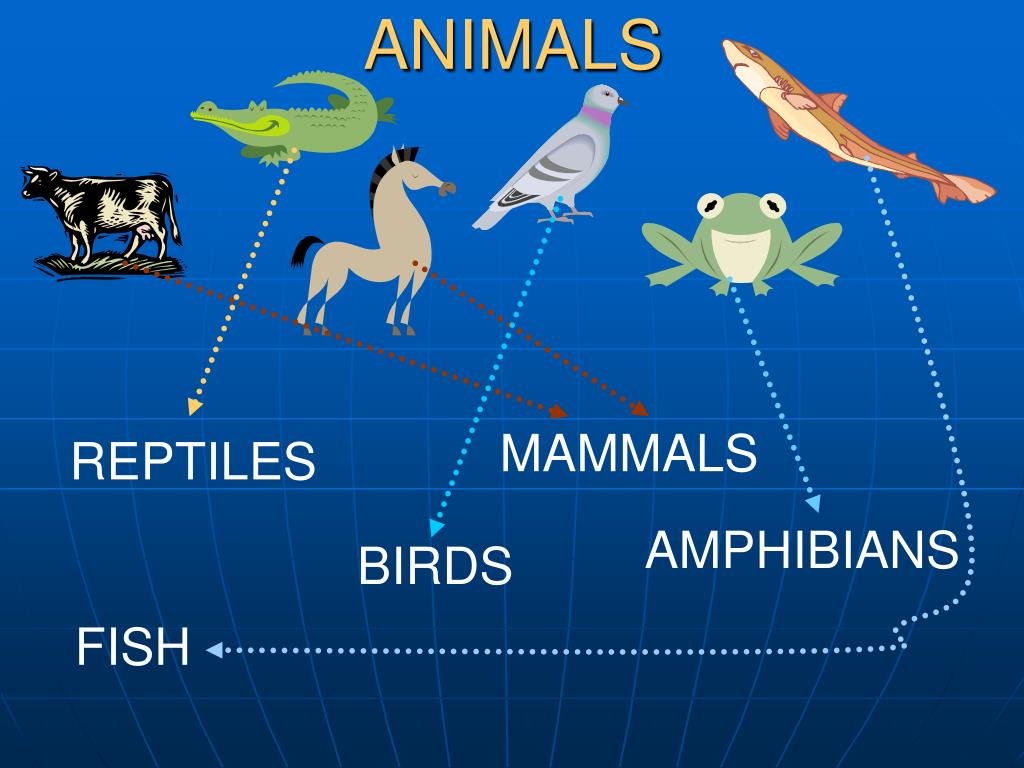 ANIMALS

REPTILES

MAMMALS

BIRDS

AMPHIBIANS

FISH